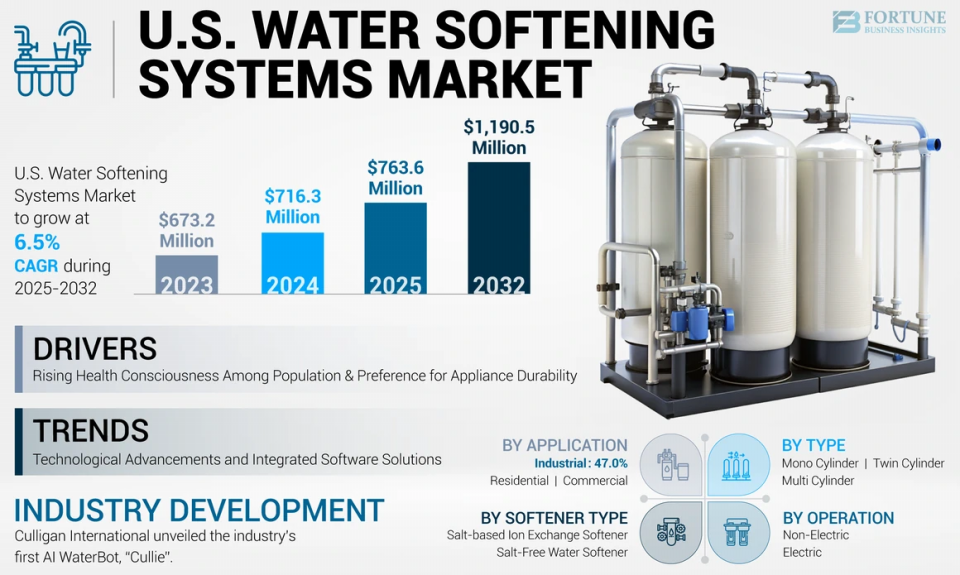 U.S. WATER SOFTENING SYSTEMS MARKET

FORTUNE BUSINESS INSIGHTS

U.S. Water Softening Systems Market to grow at 6.5% CAGR during 2025-2032

$673.2 Million
2023

$716.3 Million
2024

$763.6 Million
2025

$1,190.5 Million
2032

DRIVERS
Rising Health Consciousness Among Population & Preference for Appliance Durability

TRENDS
Technological Advancements and Integrated Software Solutions

INDUSTRY DEVELOPMENT
Culligan International unveiled the industry's first AI WaterBot, "Cullie".

BY APPLICATION
Industrial : 47.0%
Residential | Commercial

BY TYPE
Mono Cylinder | Twin Cylinder
Multi Cylinder

BY SOFTENER TYPE
Salt-based Ion Exchange Softener
Salt-Free Water Softener

BY OPERATION
Non-Electric
Electric